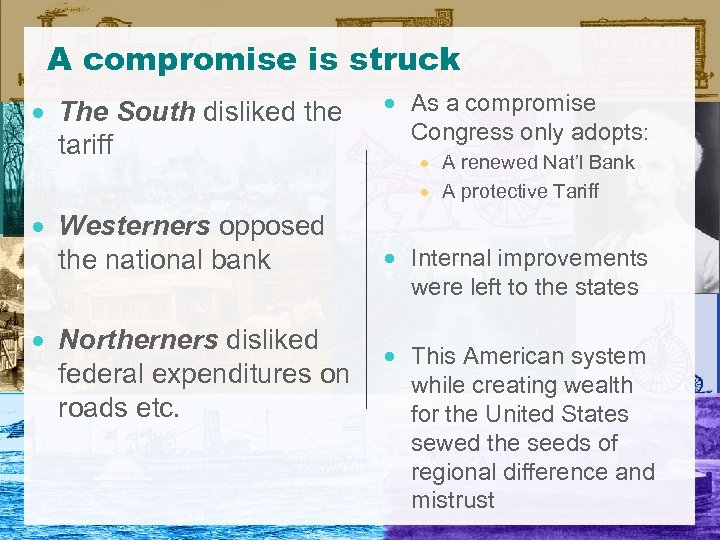 A compromise is struck

- The South disliked the tariff
- Westerners opposed the national bank
- Northerners disliked federal expenditures on roads etc.

- As a compromise Congress only adopts:
  - A renewed Nat'l Bank
  - A protective Tariff
- Internal improvements were left to the states
- This American system while creating wealth for the United States sewed the seeds of regional difference and mistrust